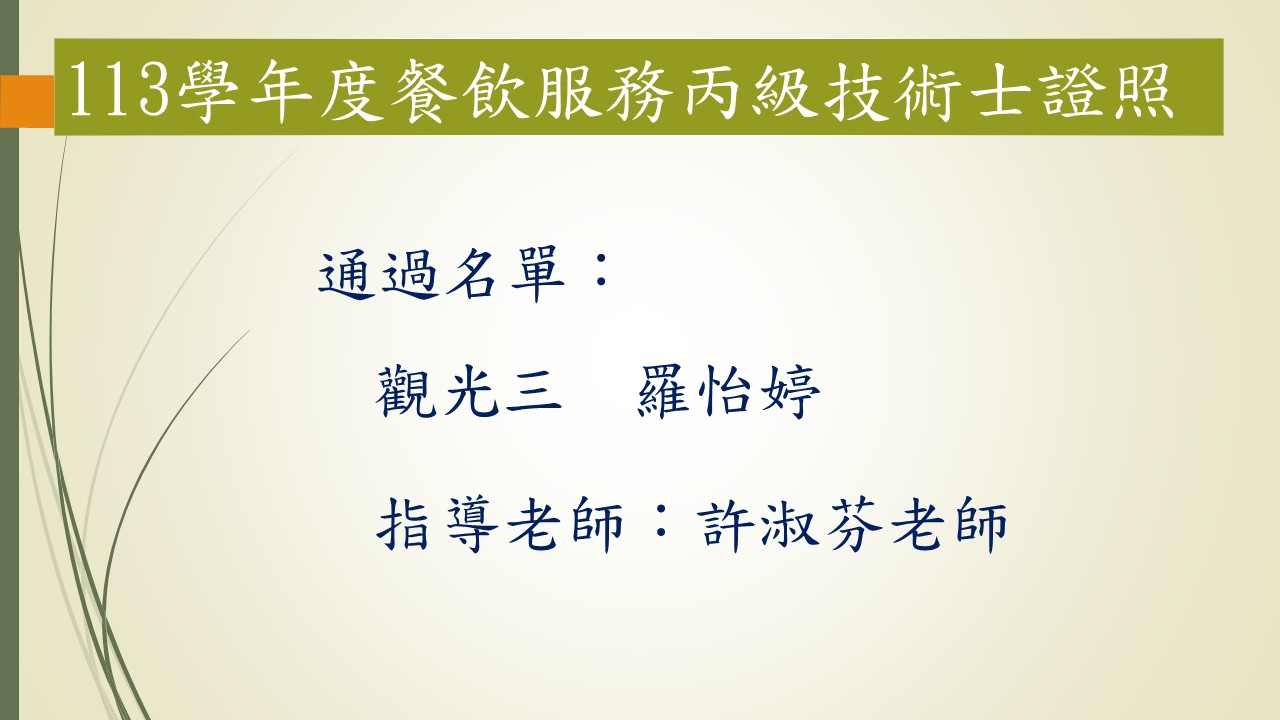 113學年度餐飲服務丙級技術士證照

通過名單：

觀光三　羅怡婷

指導老師：許淑芬老師